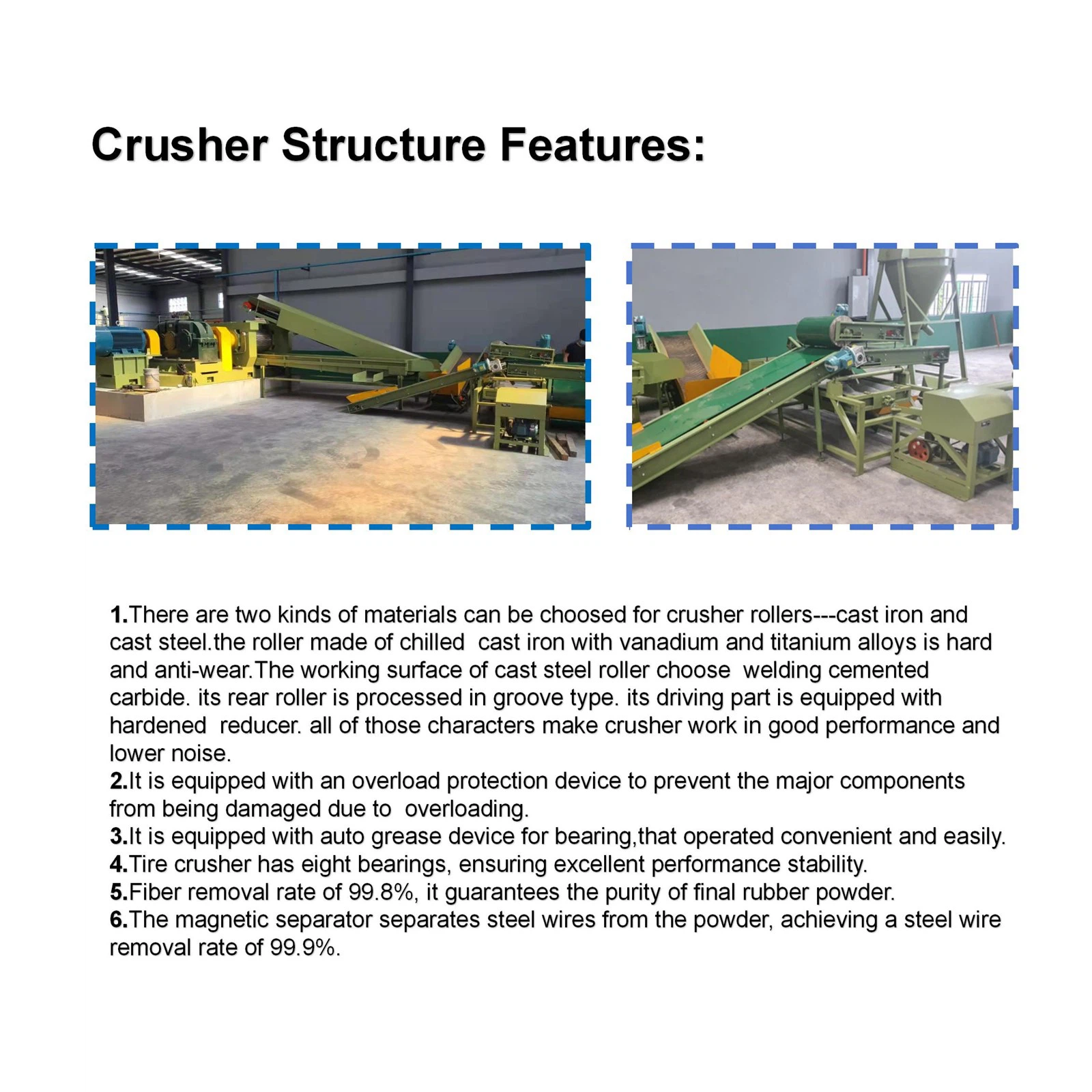 Crusher Structure Features:

1.There are two kinds of materials can be choosed for crusher rollers---cast iron and cast steel.the roller made of chilled cast iron with vanadium and titanium alloys is hard and anti-wear.The working surface of cast steel roller choose welding cemented carbide. its rear roller is processed in groove type. its driving part is equipped with hardened reducer. all of those characters make crusher work in good performance and lower noise.
2.It is equipped with an overload protection device to prevent the major components from being damaged due to overloading.
3.It is equipped with auto grease device for bearing,that operated convenient and easily.
4.Tire crusher has eight bearings, ensuring excellent performance stability.
5.Fiber removal rate of 99.8%, it guarantees the purity of final rubber powder.
6.The magnetic separator separates steel wires from the powder, achieving a steel wire removal rate of 99.9%.